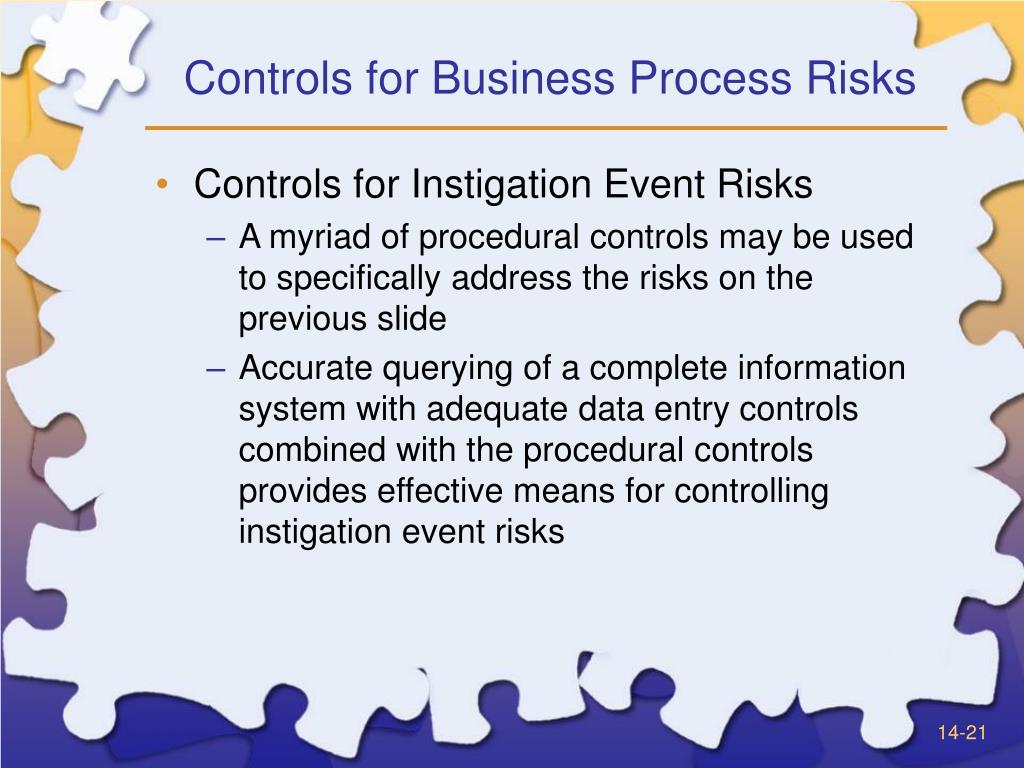 Controls for Business Process Risks

• Controls for Instigation Event Risks
– A myriad of procedural controls may be used to specifically address the risks on the previous slide
– Accurate querying of a complete information system with adequate data entry controls combined with the procedural controls provides effective means for controlling instigation event risks

14-21